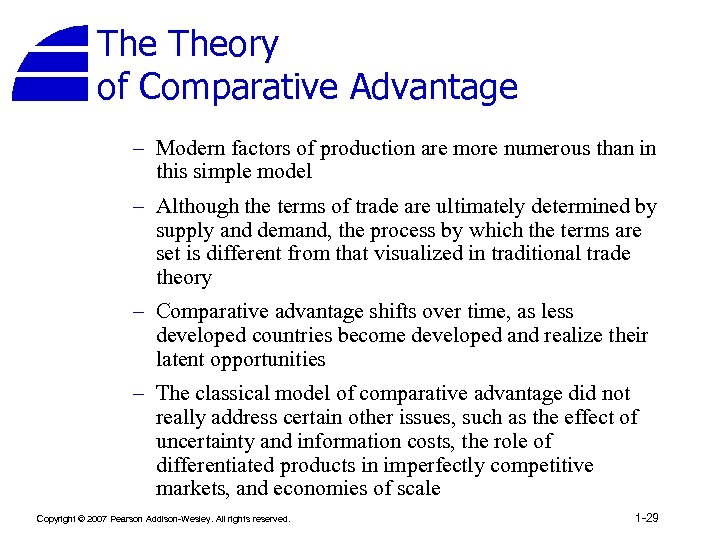 The Theory of Comparative Advantage

– Modern factors of production are more numerous than in this simple model

– Although the terms of trade are ultimately determined by supply and demand, the process by which the terms are set is different from that visualized in traditional trade theory

– Comparative advantage shifts over time, as less developed countries become developed and realize their latent opportunities

– The classical model of comparative advantage did not really address certain other issues, such as the effect of uncertainty and information costs, the role of differentiated products in imperfectly competitive markets, and economies of scale

Copyright © 2007 Pearson Addison-Wesley. All rights reserved.

1-29